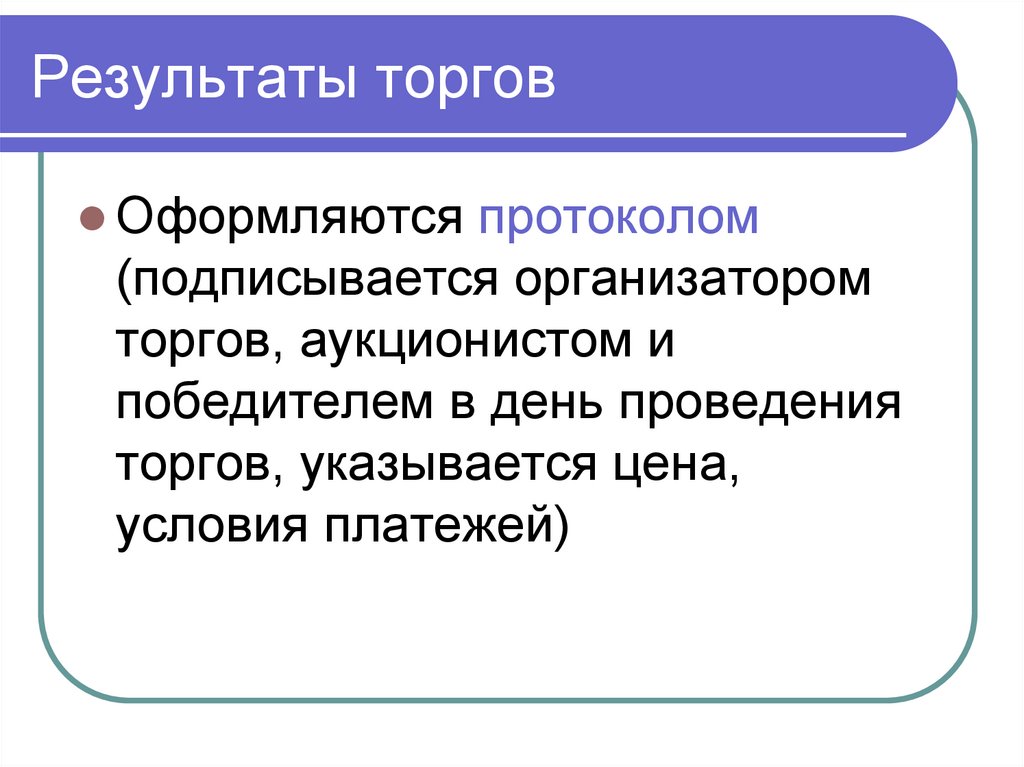 Результаты торгов

Оформляются протоколом (подписывается организатором торгов, аукционистом и победителем в день проведения торгов, указывается цена, условия платежей)